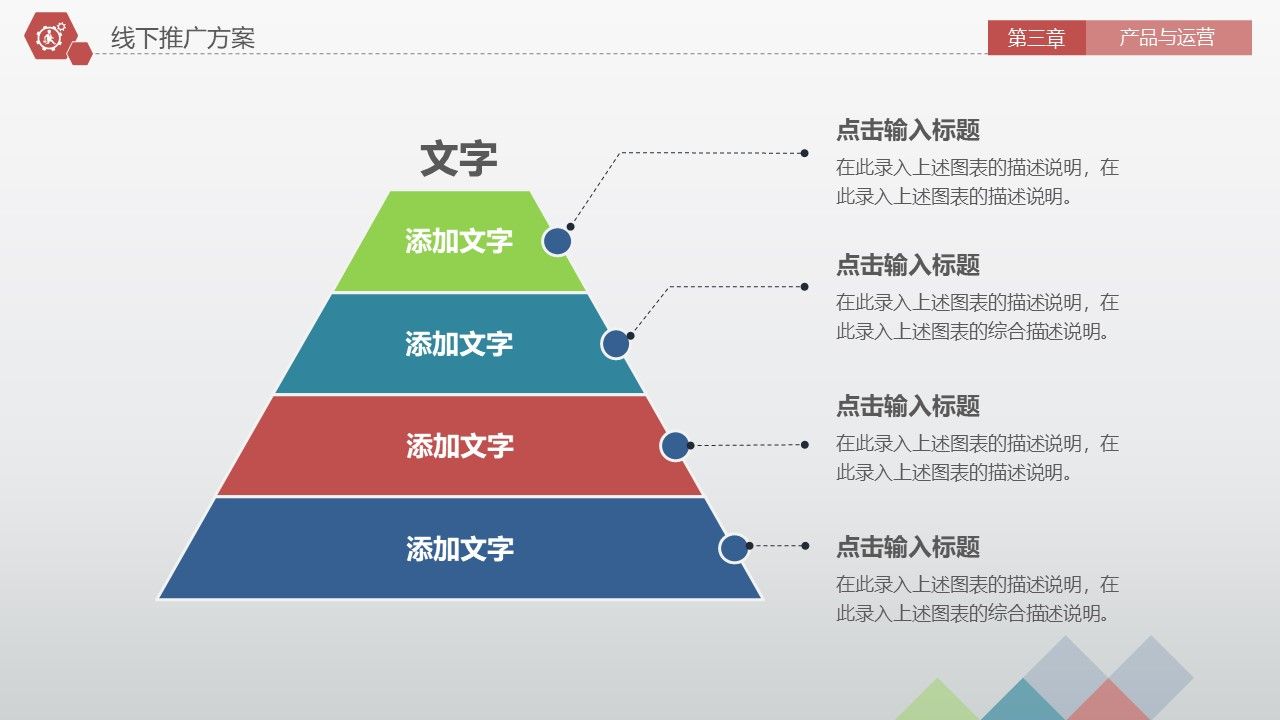 线下推广方案

第三章 产品与运营

文字

添加文字

添加文字

添加文字

添加文字

点击输入标题

在此录入上述图表的描述说明，在此录入上述图表的描述说明。

点击输入标题

在此录入上述图表的描述说明，在此录入上述图表的综合描述说明。

点击输入标题

在此录入上述图表的描述说明，在此录入上述图表的描述说明。

点击输入标题

在此录入上述图表的描述说明，在此录入上述图表的综合描述说明。